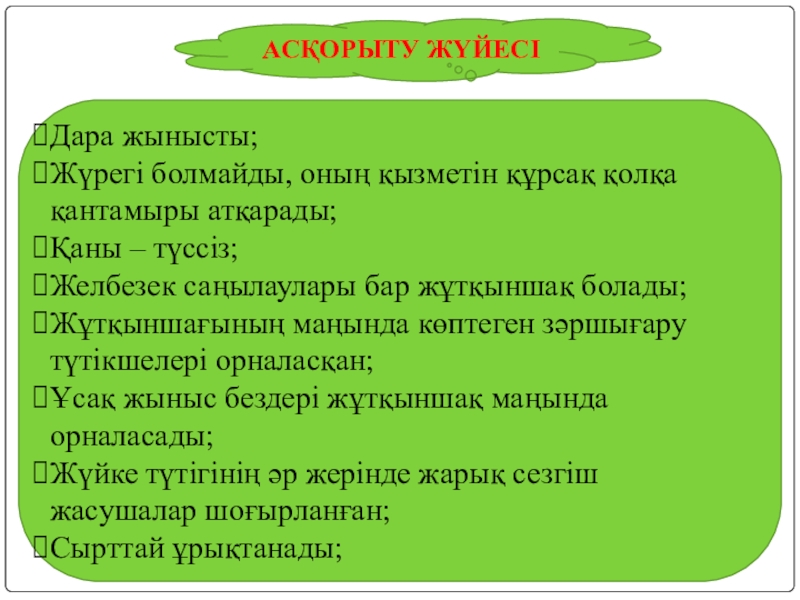 АСҚОРЫТУ ЖҮЙЕСІ

Дара жынысты;
Жүрегі болмайды, оның қызметін құрсақ қолқа қантамыры атқарады;
Қаны – түссіз;
Желбезек саңылаулары бар жұтқыншақ болады;
Жұтқыншағының маңында көптеген зәршығару түтікшелері орналасқан;
Ұсақ жыныс бездері жұтқыншақ маңында орналасады;
Жүйке түтігінің әр жерінде жарық сезгіш жасушалар шоғырланған;
Сырттай ұрықтанады;